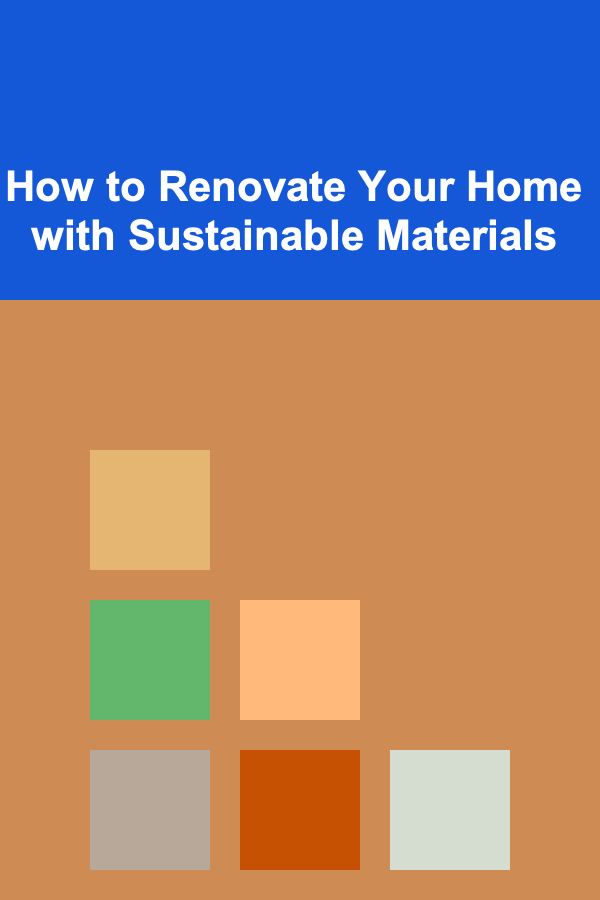 How to Renovate Your Home with Sustainable Materials